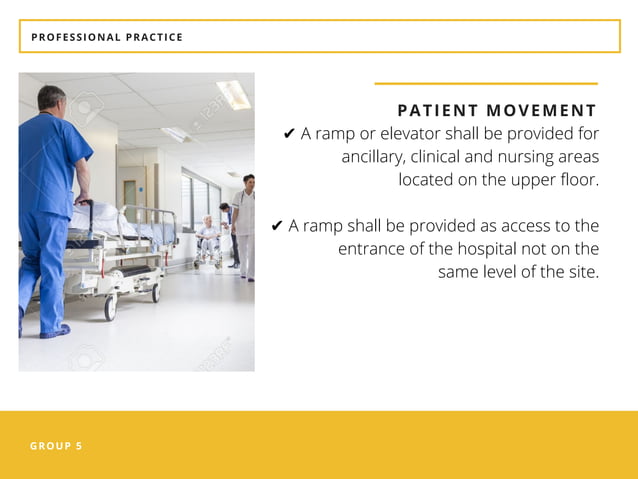 PROFESSIONAL PRACTICE

PATIENT MOVEMENT

✔ A ramp or elevator shall be provided for ancillary, clinical and nursing areas located on the upper floor.

✔ A ramp shall be provided as access to the entrance of the hospital not on the same level of the site.

GROUP 5